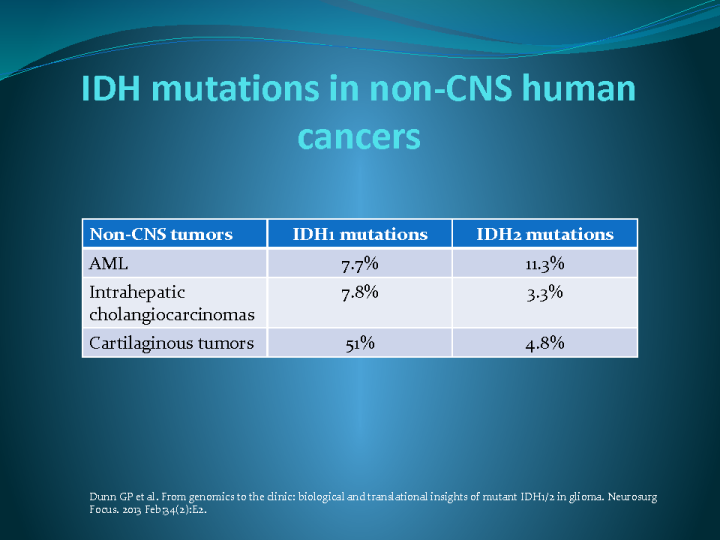 IDH mutations in non-CNS human cancers

| Non-CNS tumors | IDH1 mutations | IDH2 mutations |
|---|---|---|
| AML | 7.7% | 11.3% |
| Intrahepatic cholangiocarcinomas | 7.8% | 3.3% |
| Cartilaginous tumors | 51% | 4.8% |

Dunn GP et al. From genomics to the clinic: biological and translational insights of mutant IDH1/2 in glioma. Neurosurg Focus. 2013 Feb;34(2):E2.